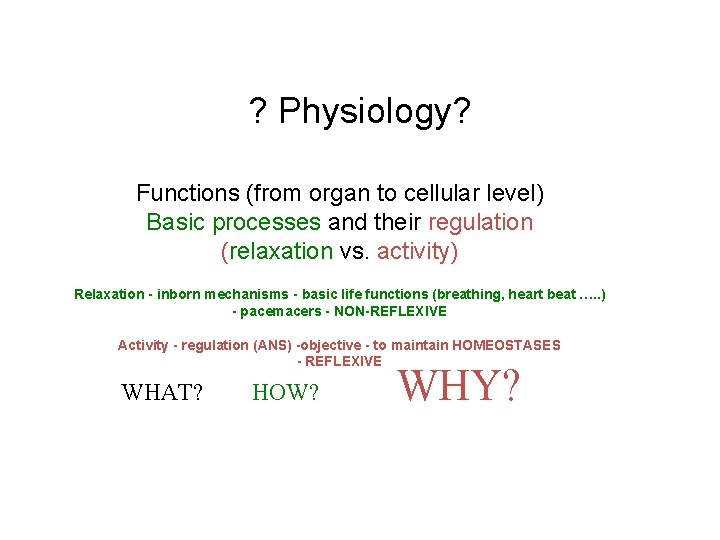 ? Physiology?

Functions (from organ to cellular level)
Basic processes and their regulation
(relaxation vs. activity)

Relaxation - inborn mechanisms - basic life functions (breathing, heart beat …..)
- pacemacers - NON-REFLEXIVE

Activity - regulation (ANS) -objective - to maintain HOMEOSTASES
- REFLEXIVE

WHAT? HOW? WHY?